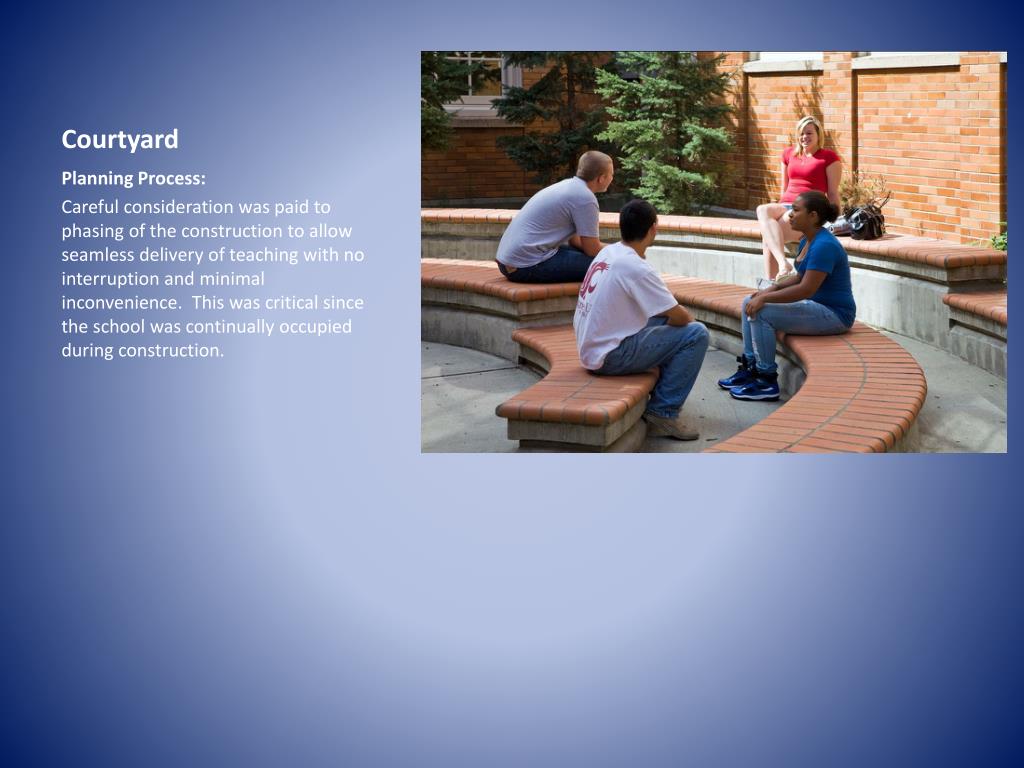 Courtyard

Planning Process:

Careful consideration was paid to phasing of the construction to allow seamless delivery of teaching with no interruption and minimal inconvenience. This was critical since the school was continually occupied during construction.